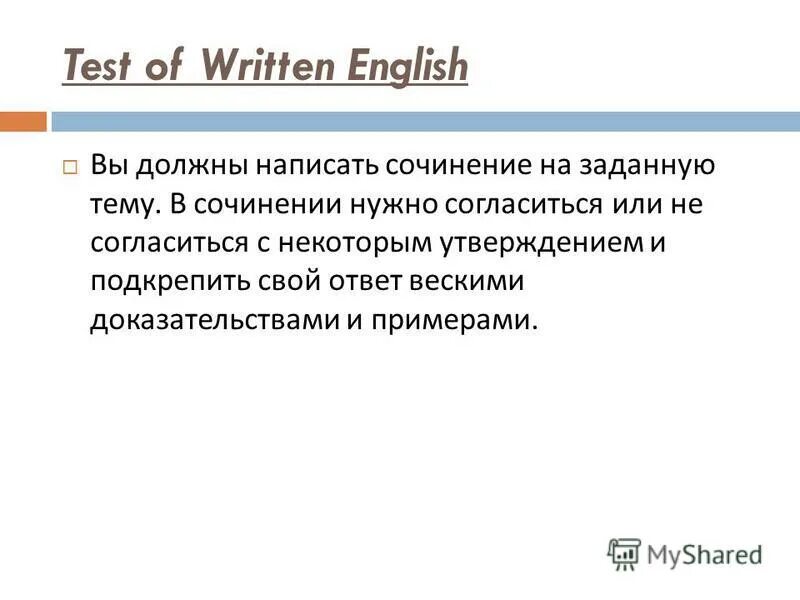 Test of Written English

Вы должны написать сочинение на заданную тему. В сочинении нужно согласиться или не согласиться с некоторым утверждением и подкрепить свой ответ вескими доказательствами и примерами.

MyShared